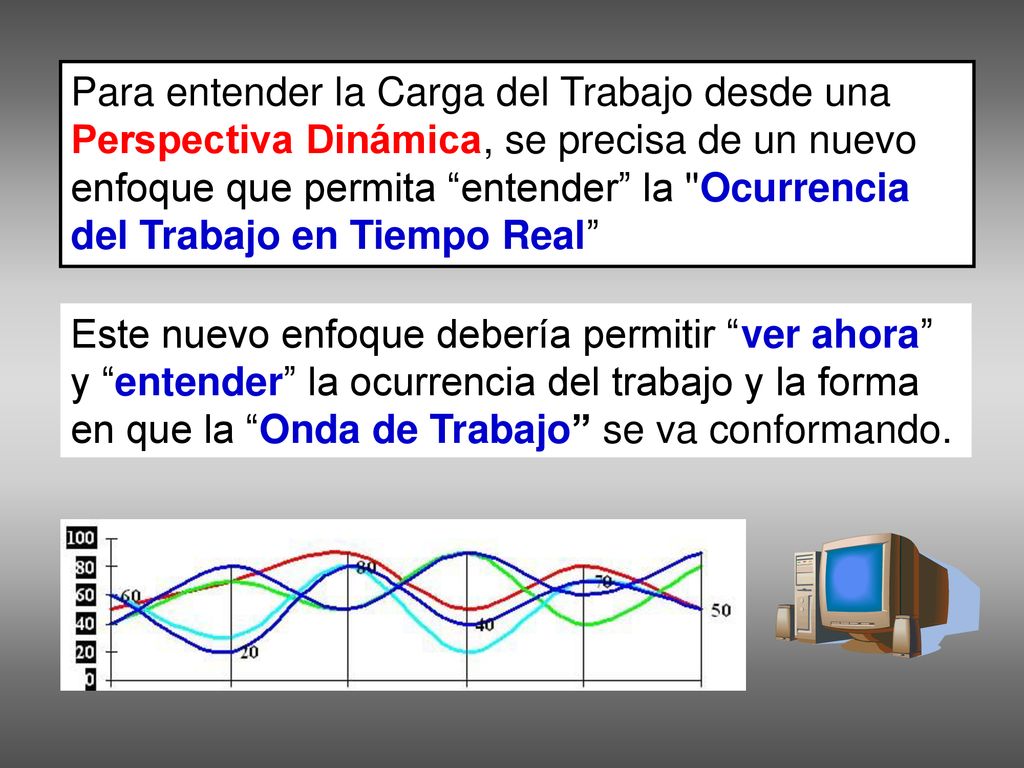 Para entender la Carga del Trabajo desde una Perspectiva Dinámica, se precisa de un nuevo enfoque que permita “entender” la "Ocurrencia del Trabajo en Tiempo Real”

Este nuevo enfoque debería permitir “ver ahora” y “entender” la ocurrencia del trabajo y la forma en que la “Onda de Trabajo” se va conformando.

100
80
60
40
20
0
60
20
80
40
70
50